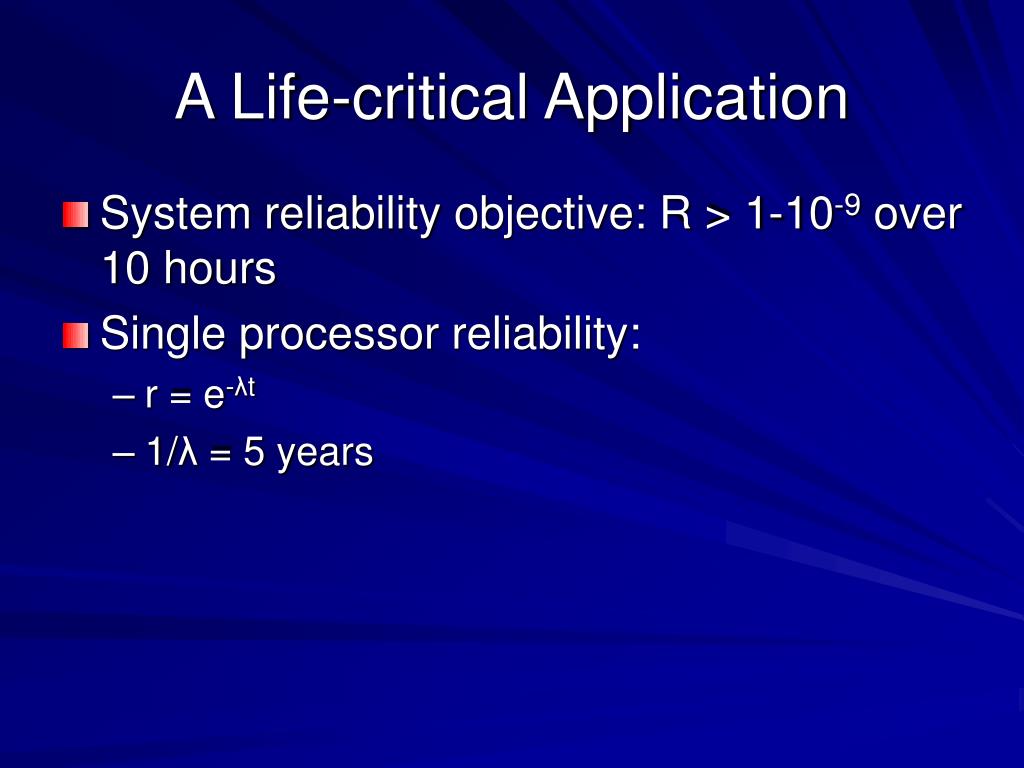 A Life-critical Application

System reliability objective: $R > 1-10^{-9}$ over 10 hours

Single processor reliability:

– $r = e^{-\lambda t}$

– $1/\lambda = 5$ years